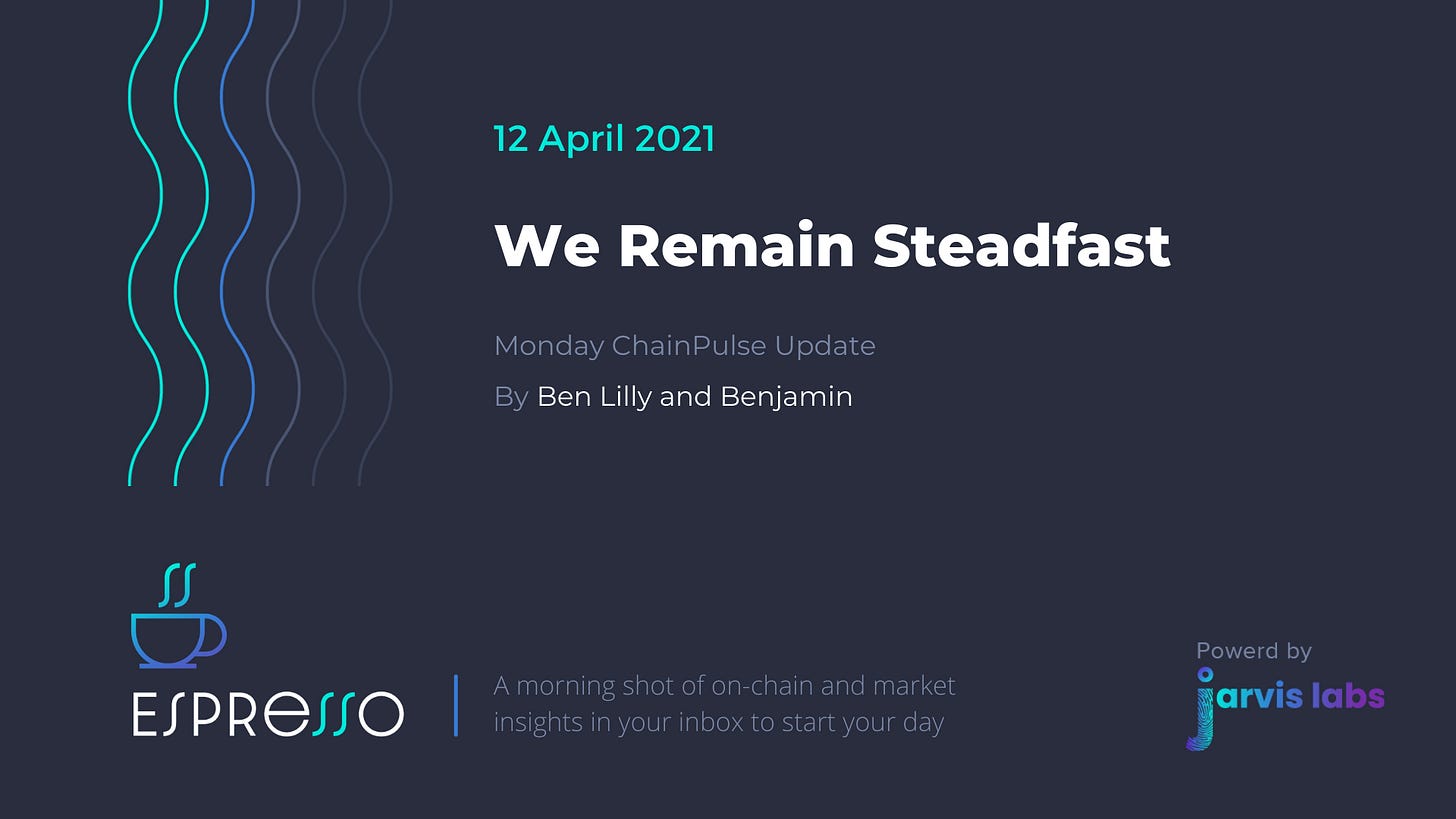 12 April 2021

We Remain Steadfast

Monday ChainPulse Update

By Ben Lilly and Benjamin

ESPRESSO

A morning shot of on-chain and market insights in your inbox to start your day

Powerd by

jarvis labs